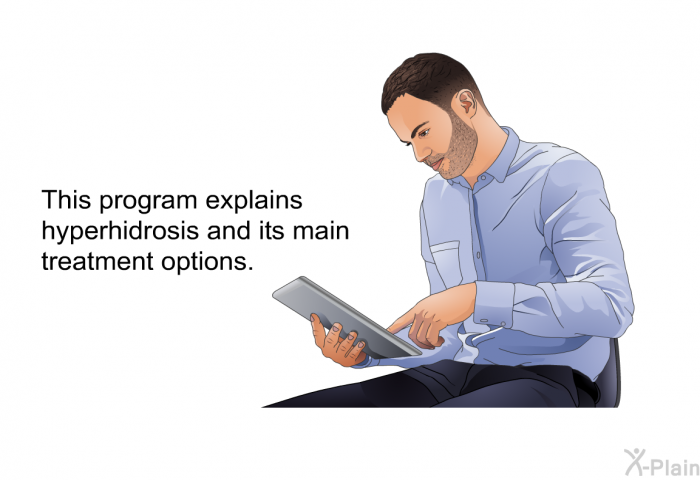 This program explains hyperhidrosis and its main treatment options.

X-Plain